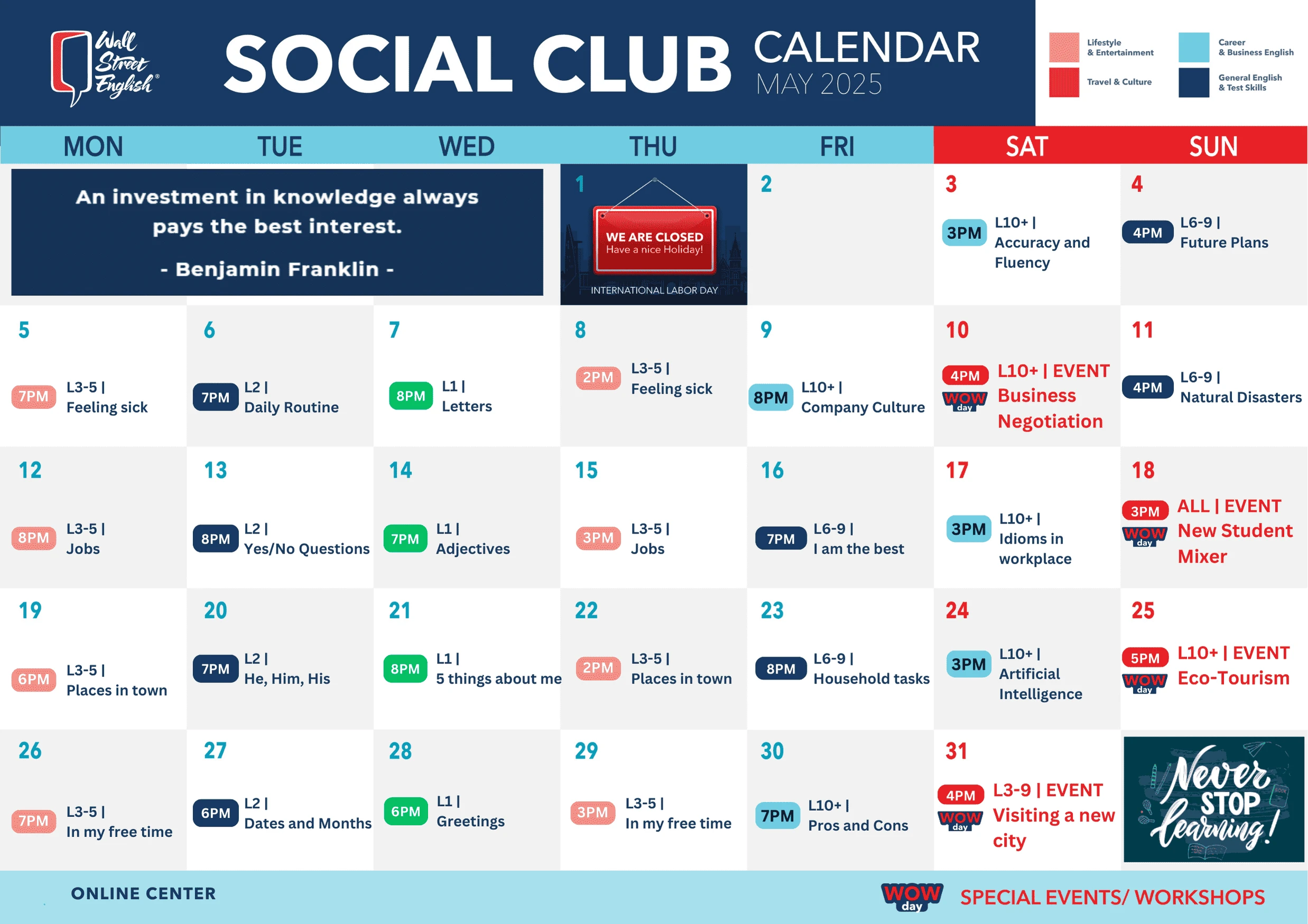 Wall Street English®

SOCIAL CLUB CALENDAR MAY 2025

Lifestyle & Entertainment
Career & Business English
Travel & Culture
General English & Test Skills

| MON | TUE | WED | THU | FRI | SAT | SUN |
|---|---|---|---|---|---|---|
| An investment in knowledge always pays the best interest. - Benjamin Franklin - | | | 1 WE ARE CLOSED Have a nice Holiday! INTERNATIONAL LABOR DAY | 2 | 3 3PM L10+ \| Accuracy and Fluency | 4 4PM L6-9 \| Future Plans |
| 5 7PM L3-5 \| Feeling sick | 6 7PM L2 \| Daily Routine | 7 8PM L1 \| Letters | 8 2PM L3-5 \| Feeling sick | 9 8PM L10+ \| Company Culture | 10 4PM WOW day L10+ \| EVENT Business Negotiation | 11 4PM L6-9 \| Natural Disasters |
| 12 8PM L3-5 \| Jobs | 13 8PM L2 \| Yes/No Questions | 14 7PM L1 \| Adjectives | 15 3PM L3-5 \| Jobs | 16 7PM L6-9 \| I am the best | 17 3PM L10+ \| Idioms in workplace | 18 3PM WOW day ALL \| EVENT New Student Mixer |
| 19 6PM L3-5 \| Places in town | 20 7PM L2 \| He, Him, His | 21 8PM L1 \| 5 things about me | 22 2PM L3-5 \| Places in town | 23 8PM L6-9 \| Household tasks | 24 3PM L10+ \| Artificial Intelligence | 25 5PM WOW day L10+ \| EVENT Eco-Tourism |
| 26 7PM L3-5 \| In my free time | 27 6PM L2 \| Dates and Months | 28 6PM L1 \| Greetings | 29 3PM L3-5 \| In my free time | 30 7PM L10+ \| Pros and Cons | 31 4PM WOW day L3-9 \| EVENT Visiting a new city | Never STOP learning! |

ONLINE CENTER

WOW day SPECIAL EVENTS/ WORKSHOPS